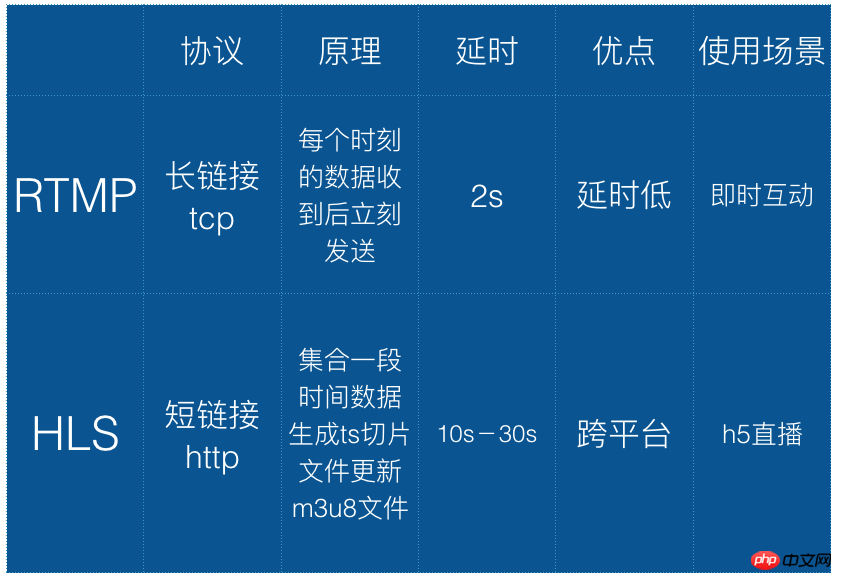 |  | 协议 | 原理 | 延时 | 优点 | 使用场景 |
|---|---|---|---|---|---|
| RTMP | 长链接 tcp | 每个时刻的数据收到后立刻发送 | 2s | 延时低 | 即时互动 |
| HLS | 短链接 http | 集合一段时间数据生成ts切片文件更新m3u8文件 | 10s－30s | 跨平台 | h5直播 |

php 中文网